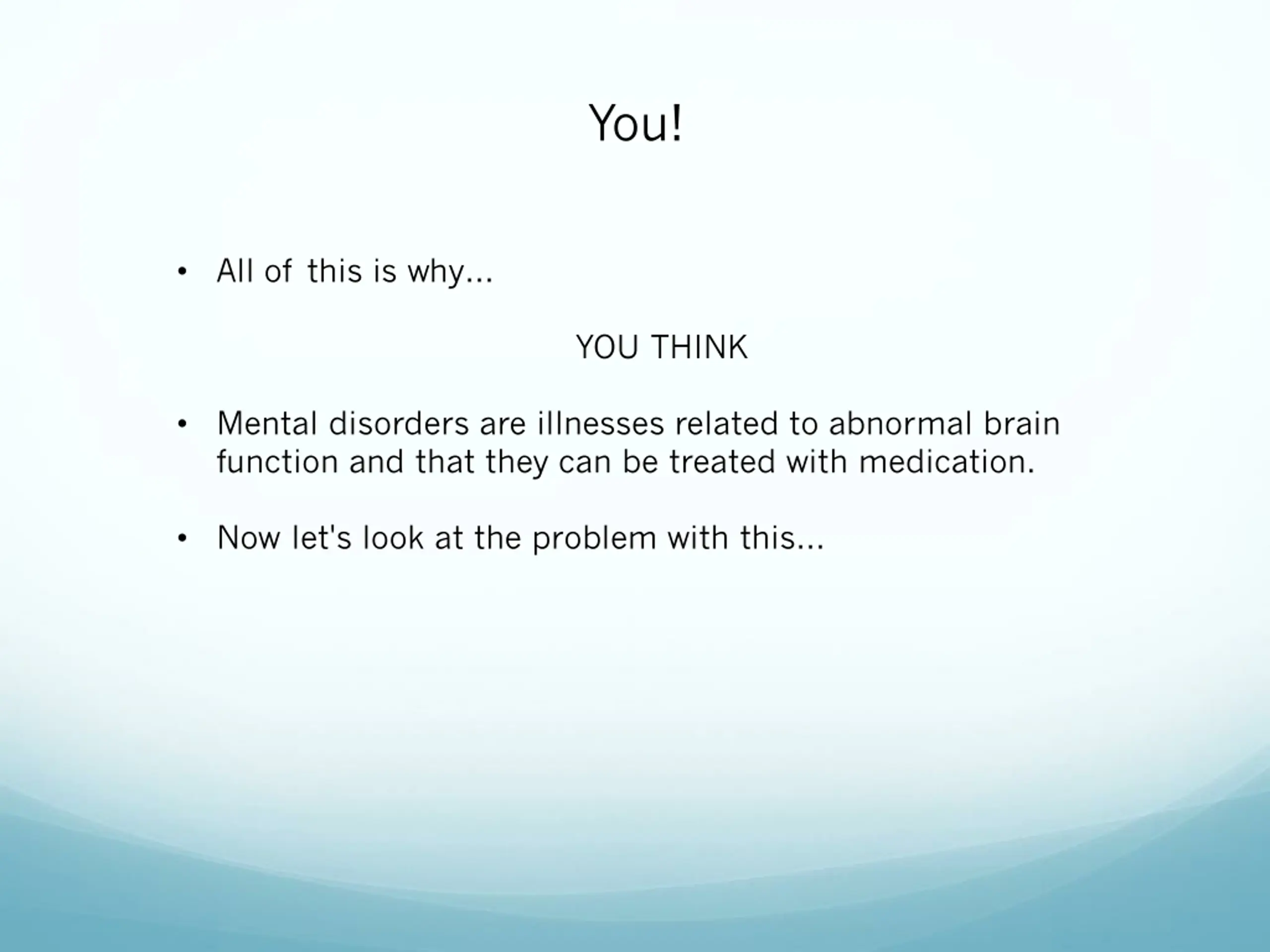 You!

• All of this is why…

YOU THINK

• Mental disorders are illnesses related to abnormal brain function and that they can be treated with medication.

• Now let's look at the problem with this…